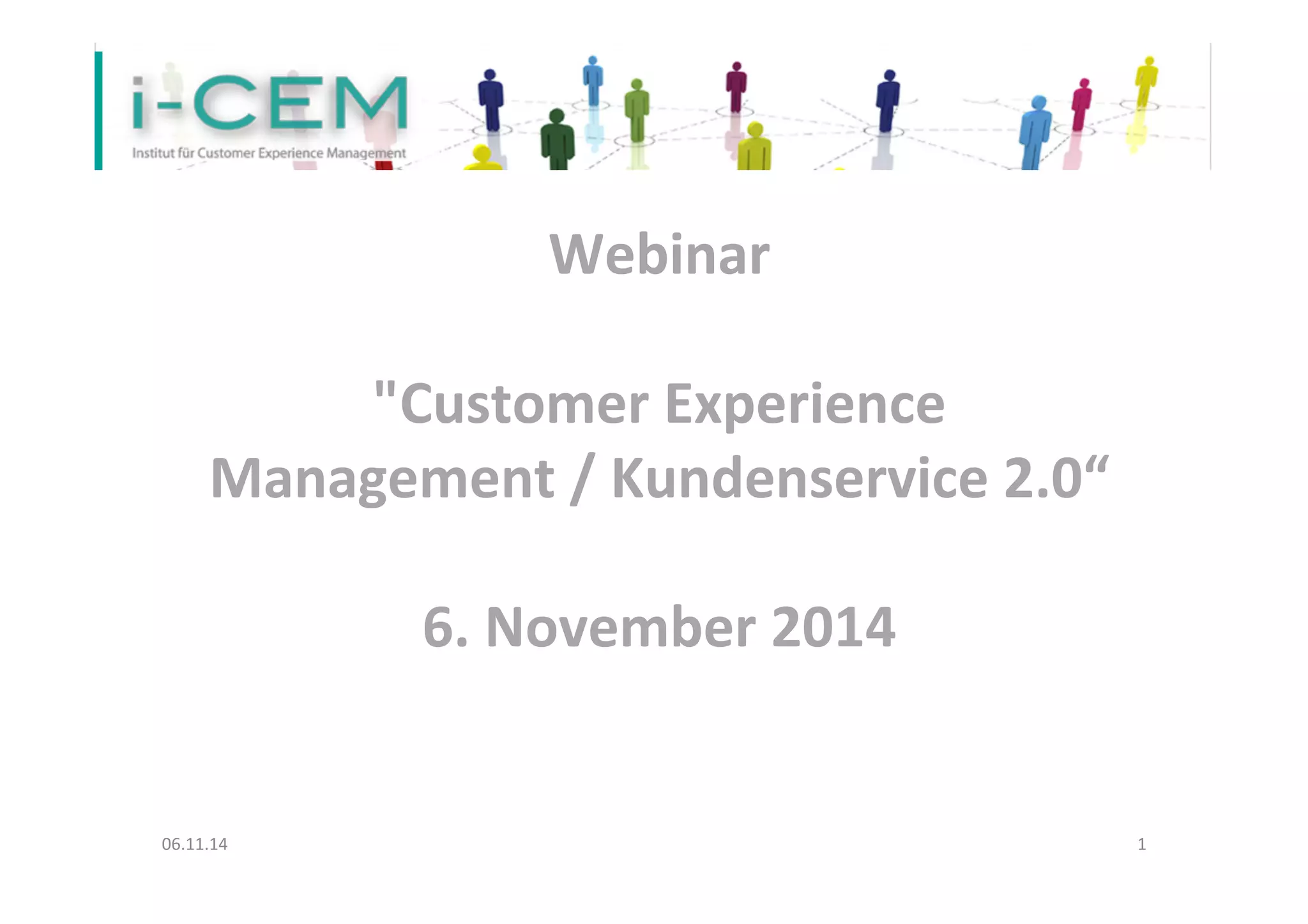 i-CEM
Institut für Customer Experience Management

Webinar

"Customer Experience Management / Kundenservice 2.0“

6. November 2014

06.11.14

1